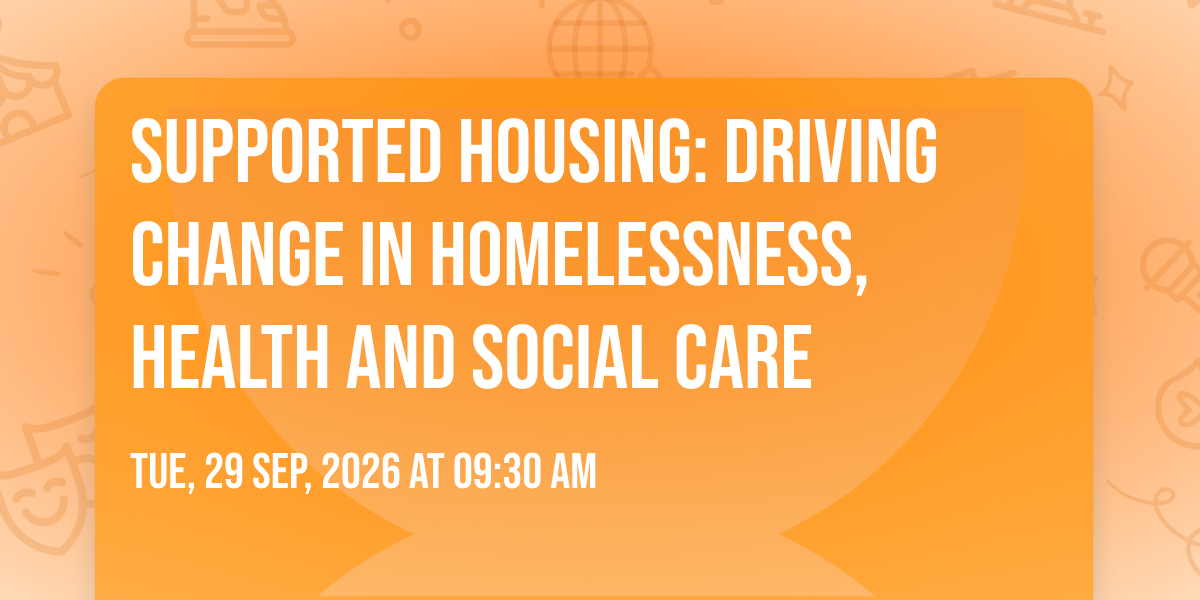 SUPPORTED HOUSING: DRIVING CHANGE IN HOMELESSNESS, HEALTH AND SOCIAL CARE

TUE, 29 SEP, 2026 AT 09:30 AM